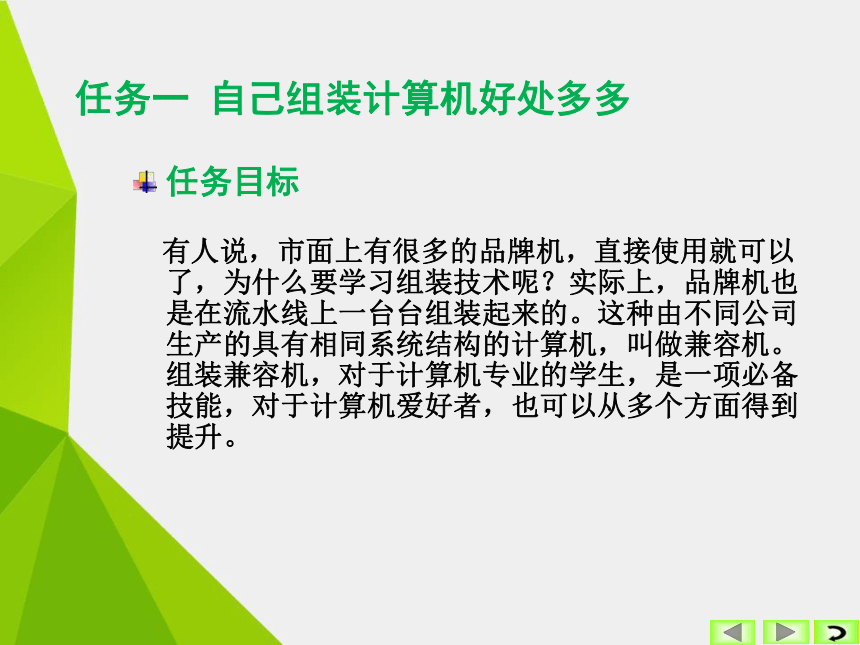 任务一 自己组装计算机好处多多

任务目标

有人说，市面上有很多的品牌机，直接使用就可以了，为什么要学习组装技术呢？实际上，品牌机也是在流水线上一台台组装起来的。这种由不同公司生产的具有相同系统结构的计算机，叫做兼容机。组装兼容机，对于计算机专业的学生，是一项必备技能，对于计算机爱好者，也可以从多个方面得到提升。